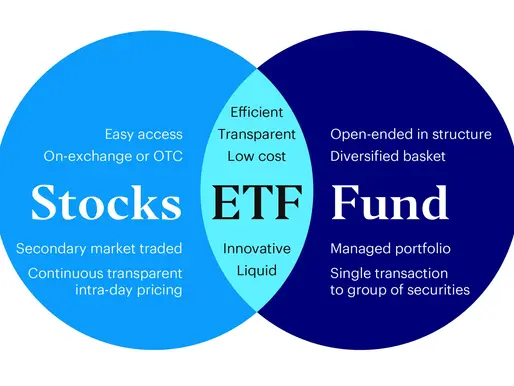 Easy access
On-exchange or OTC

Stocks

Secondary market traded
Continuous transparent intra-day pricing

Efficient
Transparent
Low cost

ETF

Innovative
Liquid

Open-ended in structure
Diversified basket

Fund

Managed portfolio
Single transaction to group of securities